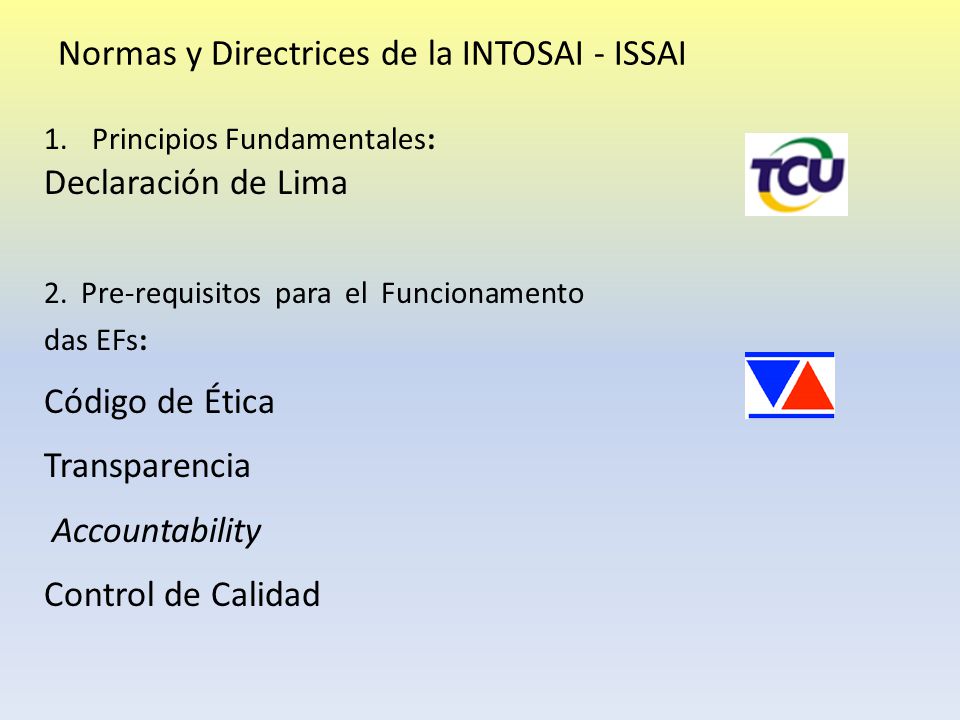 Normas y Directrices de la INTOSAI - ISSAI

1. Principios Fundamentales:
Declaración de Lima

TCU

2. Pre-requisitos para el Funcionamento das EFs:

Código de Ética

Transparencia

Accountability

Control de Calidad